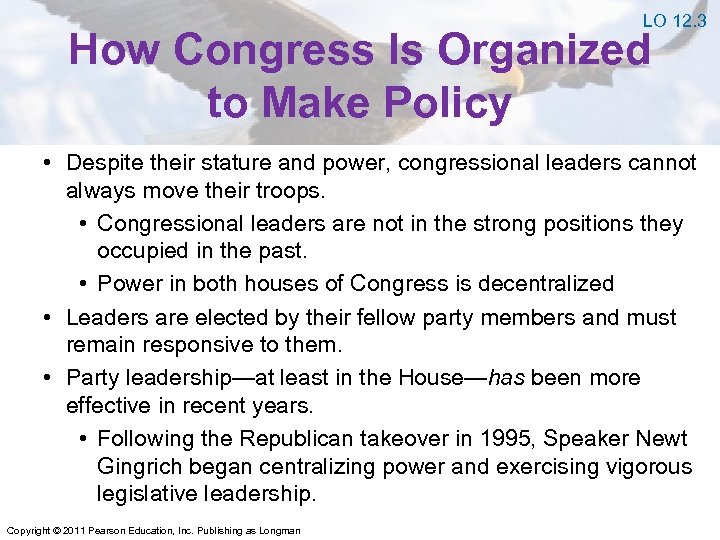 LO 12.3

How Congress Is Organized to Make Policy

• Despite their stature and power, congressional leaders cannot always move their troops.
  • Congressional leaders are not in the strong positions they occupied in the past.
  • Power in both houses of Congress is decentralized
• Leaders are elected by their fellow party members and must remain responsive to them.
• Party leadership—at least in the House—has been more effective in recent years.
  • Following the Republican takeover in 1995, Speaker Newt Gingrich began centralizing power and exercising vigorous legislative leadership.

Copyright © 2011 Pearson Education, Inc. Publishing as Longman